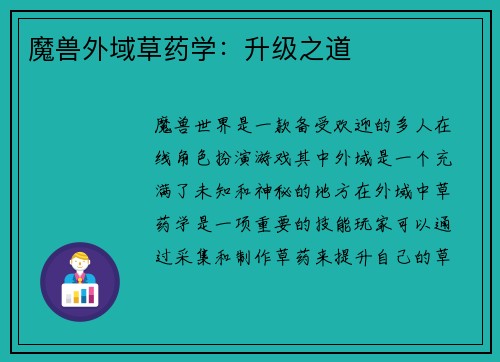 魔兽外域草药学：升级之道

魔兽世界是一款备受欢迎的多人在线角色扮演游戏其中外域是一个充满了未知和神秘的地方在外域中草药学是一项重要的技能玩家可以通过采集和制作草药来提升自己的草